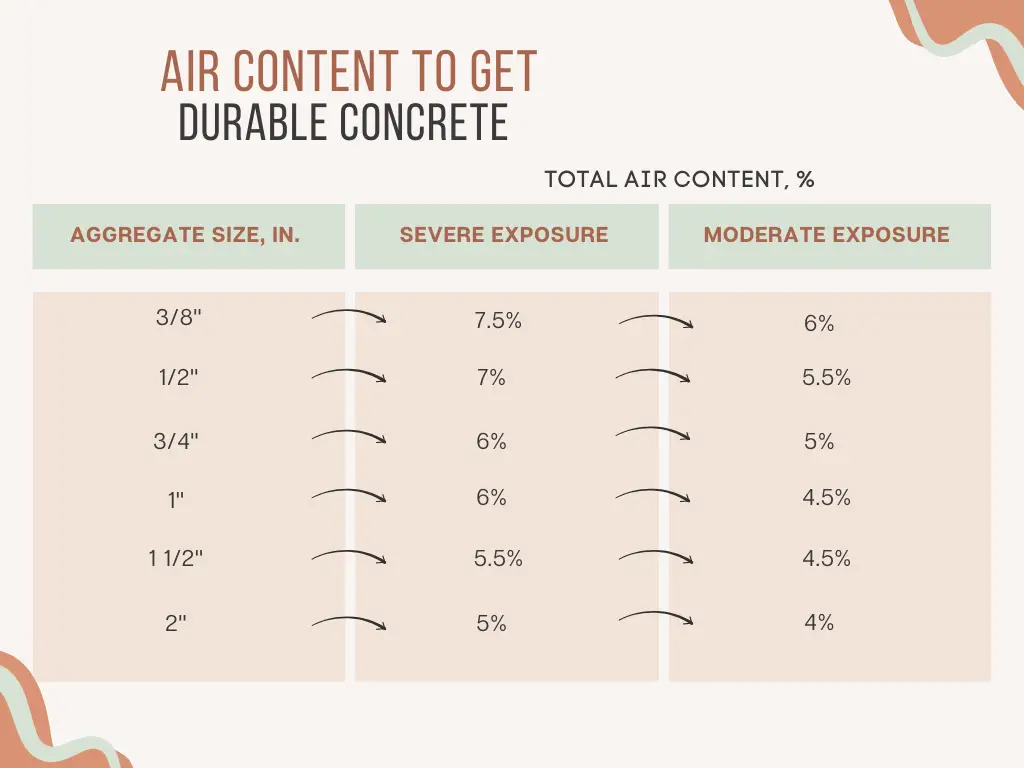 AIR CONTENT TO GET
DURABLE CONCRETE

TOTAL AIR CONTENT, %

| AGGREGATE SIZE, IN. | SEVERE EXPOSURE | MODERATE EXPOSURE |
|---|---|---|
| 3/8" | 7.5% | 6% |
| 1/2" | 7% | 5.5% |
| 3/4" | 6% | 5% |
| 1" | 6% | 4.5% |
| 1 1/2" | 5.5% | 4.5% |
| 2" | 5% | 4% |